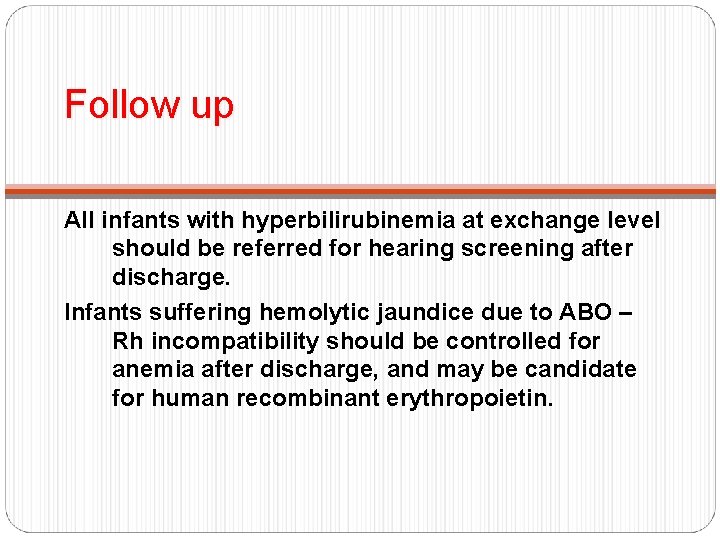 Follow up

All infants with hyperbilirubinemia at exchange level should be referred for hearing screening after discharge.

Infants suffering hemolytic jaundice due to ABO – Rh incompatibility should be controlled for anemia after discharge, and may be candidate for human recombinant erythropoietin.